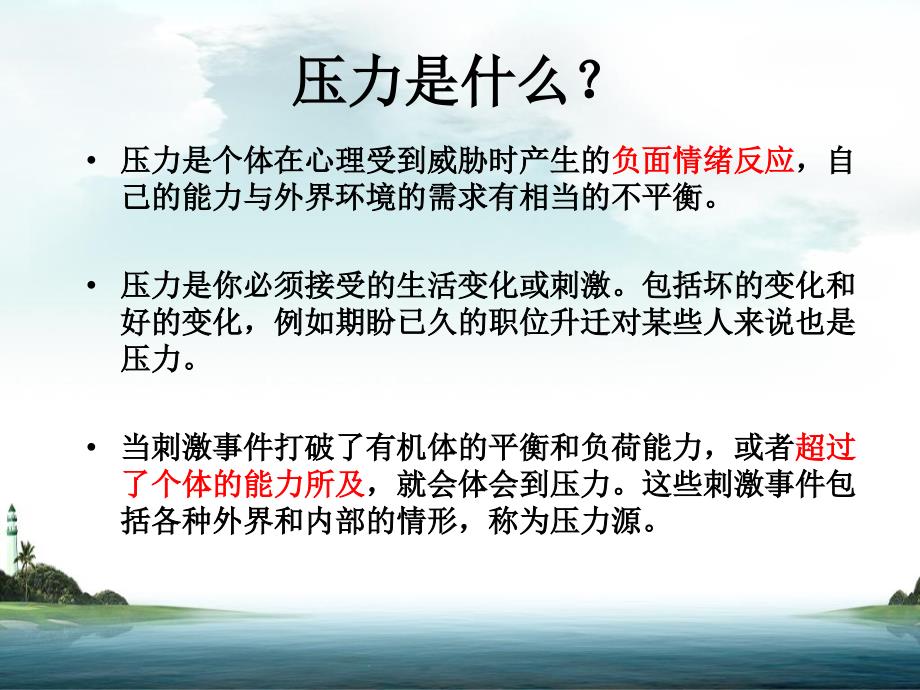 压力是什么？

• 压力是个体在心理受到威胁时产生的负面情绪反应，自己的能力与外界环境的需求有相当的不平衡。

• 压力是你必须接受的生活变化或刺激。包括坏的变化和好的变化，例如期盼已久的职位升迁对某些人来说也是压力。

• 当刺激事件打破了有机体的平衡和负荷能力，或者超过了个体的能力所及，就会体会到压力。这些刺激事件包括各种外界和内部的情形，称为压力源。